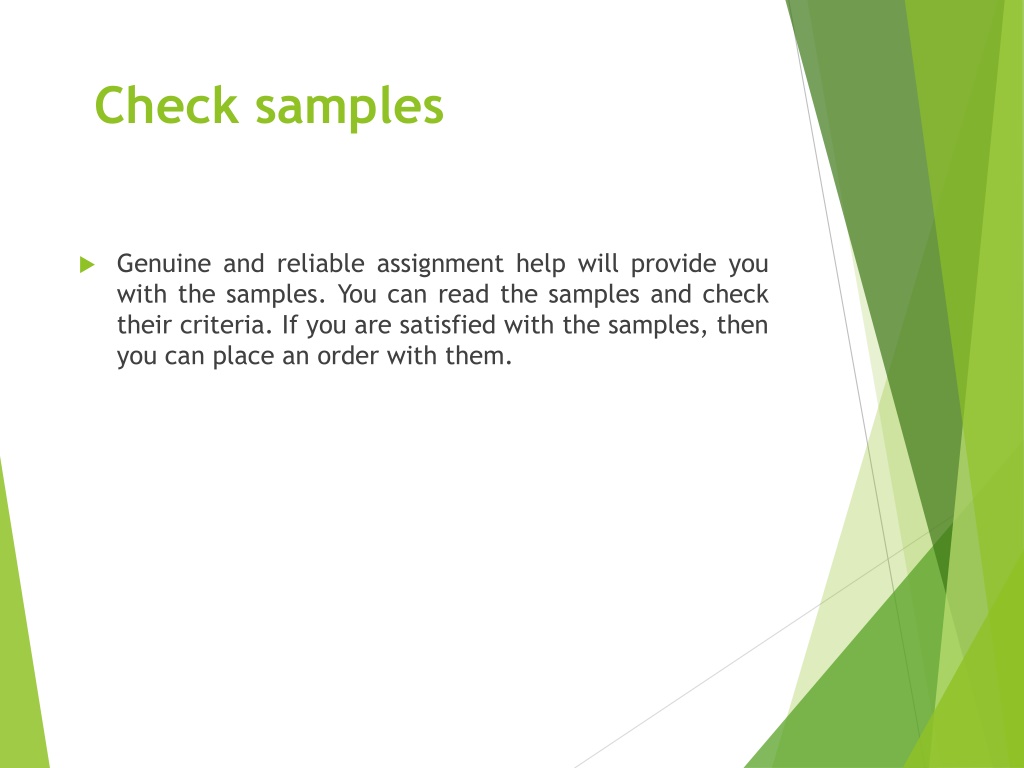 Check samples

Genuine and reliable assignment help will provide you with the samples. You can read the samples and check their criteria. If you are satisfied with the samples, then you can place an order with them.